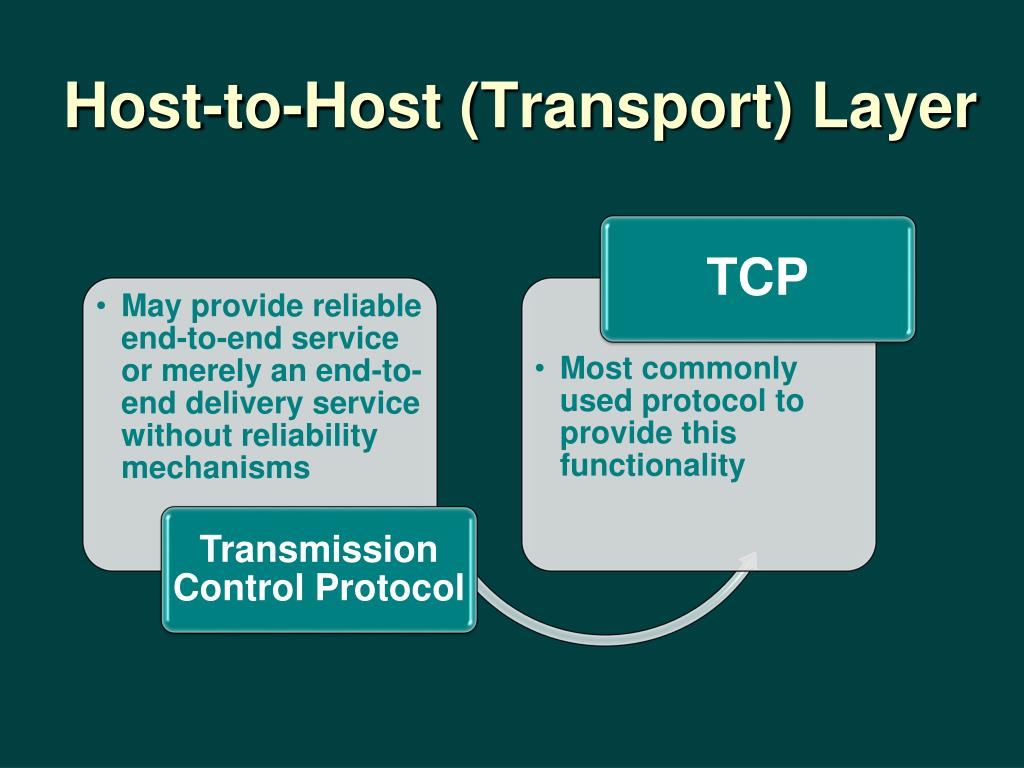 Host-to-Host (Transport) Layer

• May provide reliable end-to-end service or merely an end-to-end delivery service without reliability mechanisms

Transmission Control Protocol

TCP

• Most commonly used protocol to provide this functionality